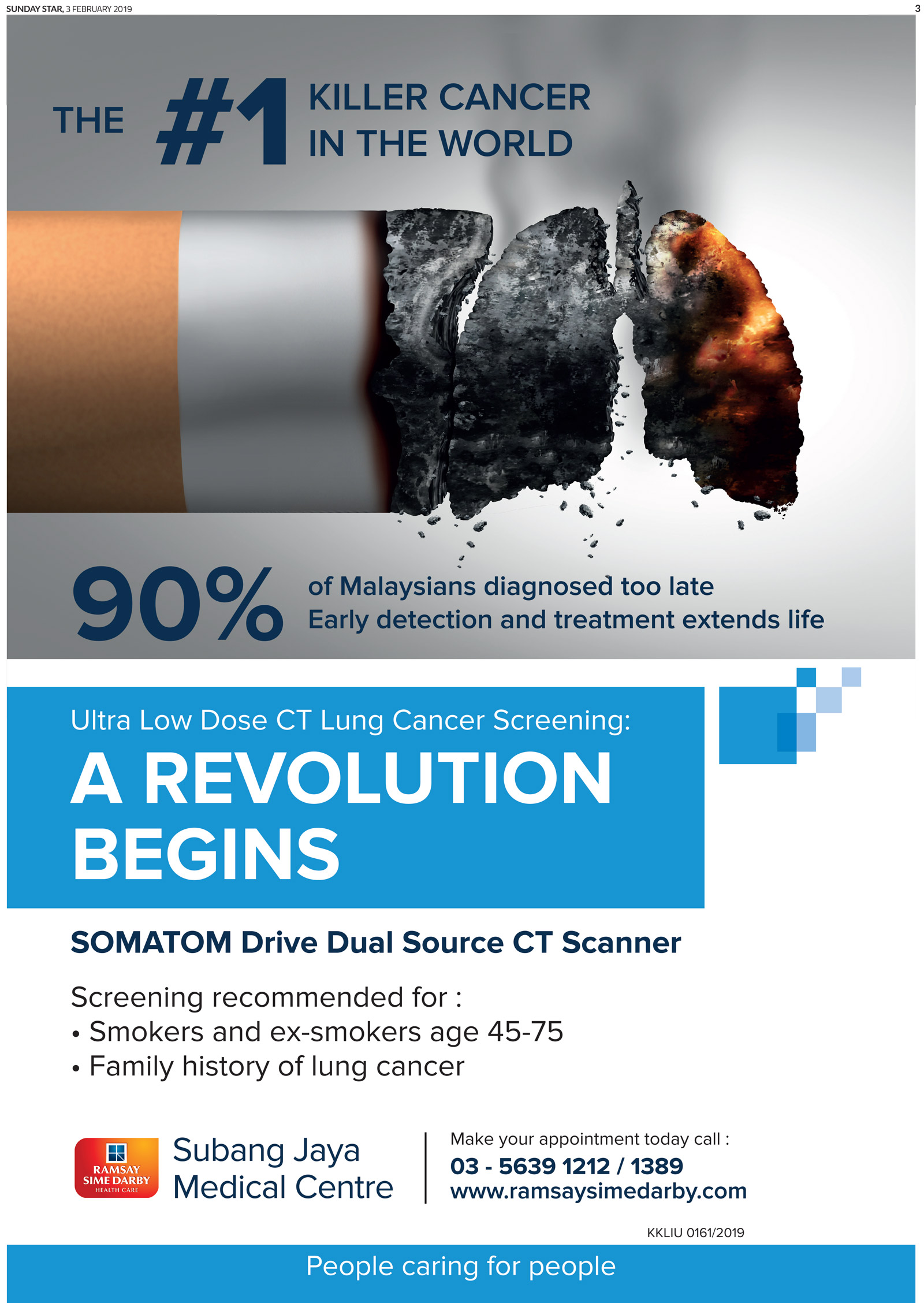 SUNDAY STAR, 3 FEBRUARY 2019

3

THE #1 KILLER CANCER IN THE WORLD

90% of Malaysians diagnosed too late
Early detection and treatment extends life

Ultra Low Dose CT Lung Cancer Screening:

A REVOLUTION BEGINS

SOMATOM Drive Dual Source CT Scanner

Screening recommended for :
• Smokers and ex-smokers age 45-75
• Family history of lung cancer

RAMSAY SIME DARBY HEALTH CARE

Subang Jaya Medical Centre

Make your appointment today call :
03 - 5639 1212 / 1389
www.ramsaysimedarby.com

KKLIU 0161/2019

People caring for people